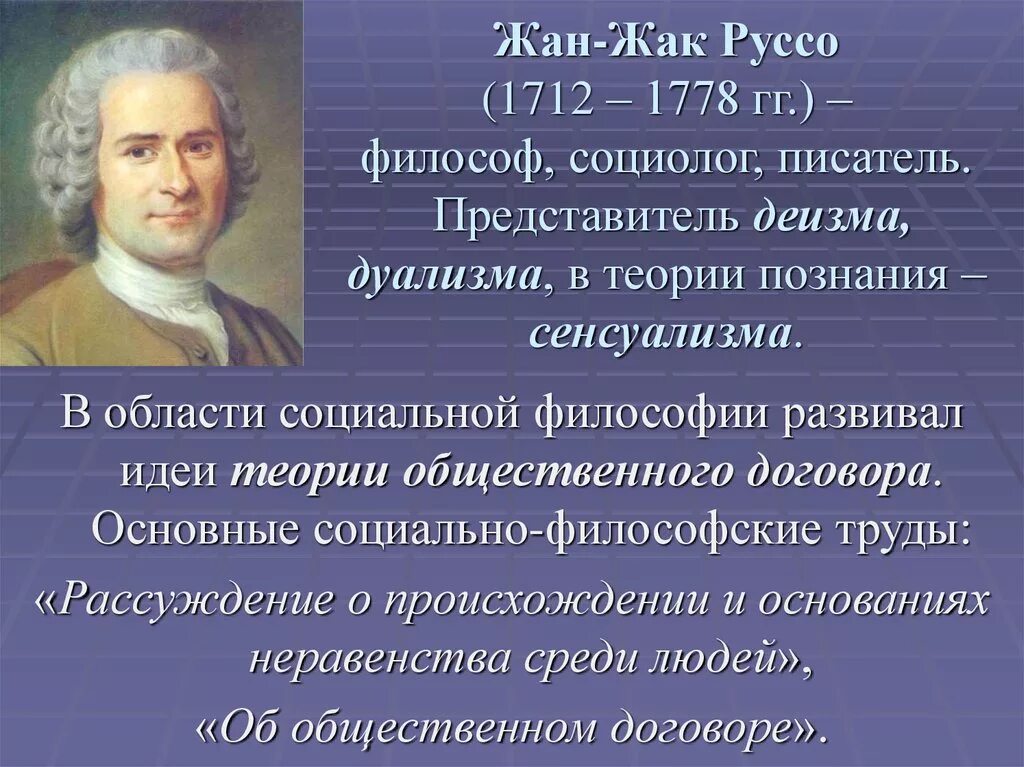 Жан-Жак Руссо
(1712 – 1778 гг.) –
философ, социолог, писатель. Представитель деизма, дуализма, в теории познания – сенсуализма.

В области социальной философии развивал идеи теории общественного договора. Основные социально-философские труды:
«Рассуждение о происхождении и основаниях неравенства среди людей»,
«Об общественном договоре».